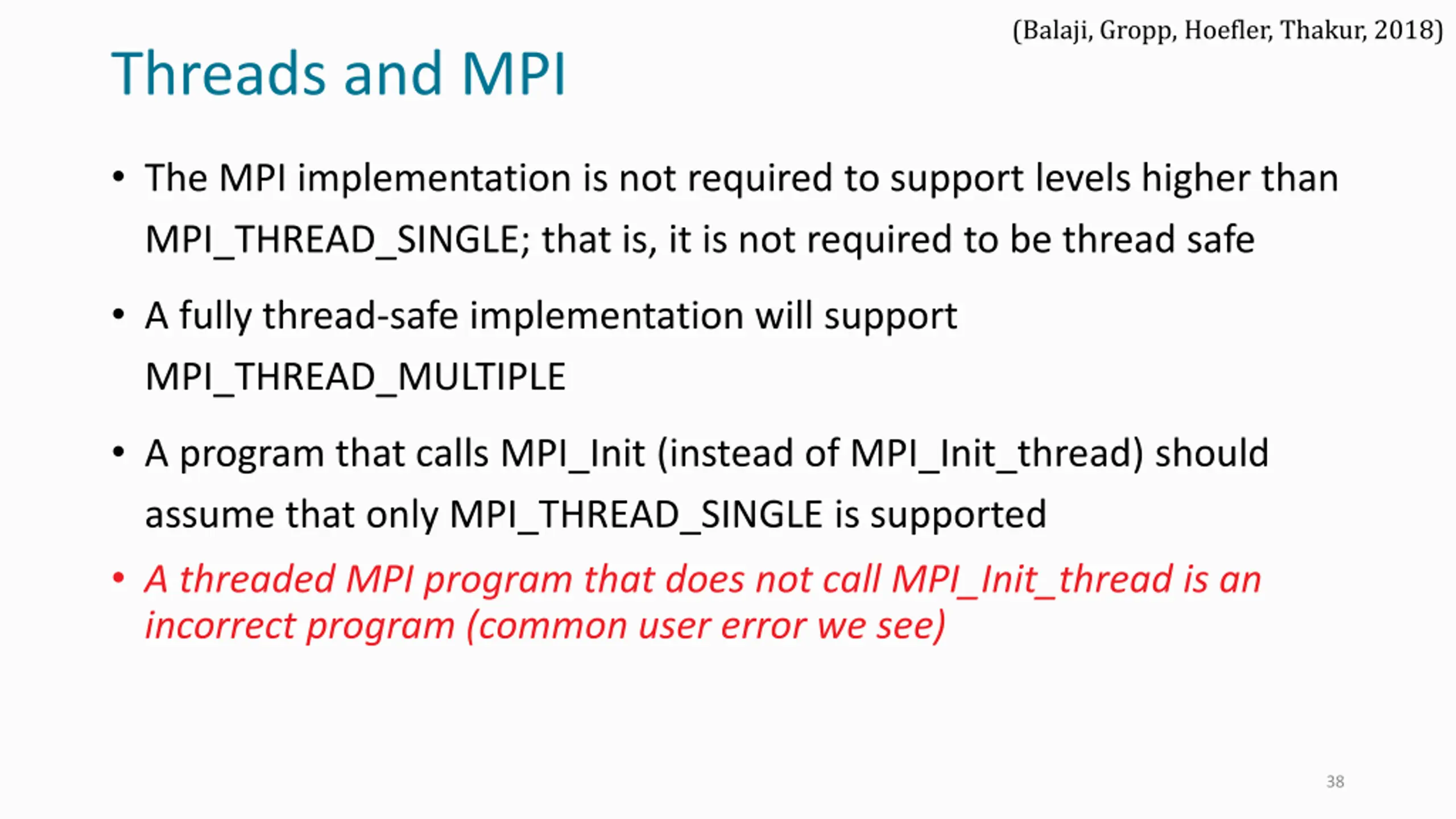 (Balaji, Gropp, Hoefler, Thakur, 2018)

Threads and MPI

• The MPI implementation is not required to support levels higher than MPI_THREAD_SINGLE; that is, it is not required to be thread safe

• A fully thread-safe implementation will support MPI_THREAD_MULTIPLE

• A program that calls MPI_Init (instead of MPI_Init_thread) should assume that only MPI_THREAD_SINGLE is supported

• A threaded MPI program that does not call MPI_Init_thread is an incorrect program (common user error we see)

38